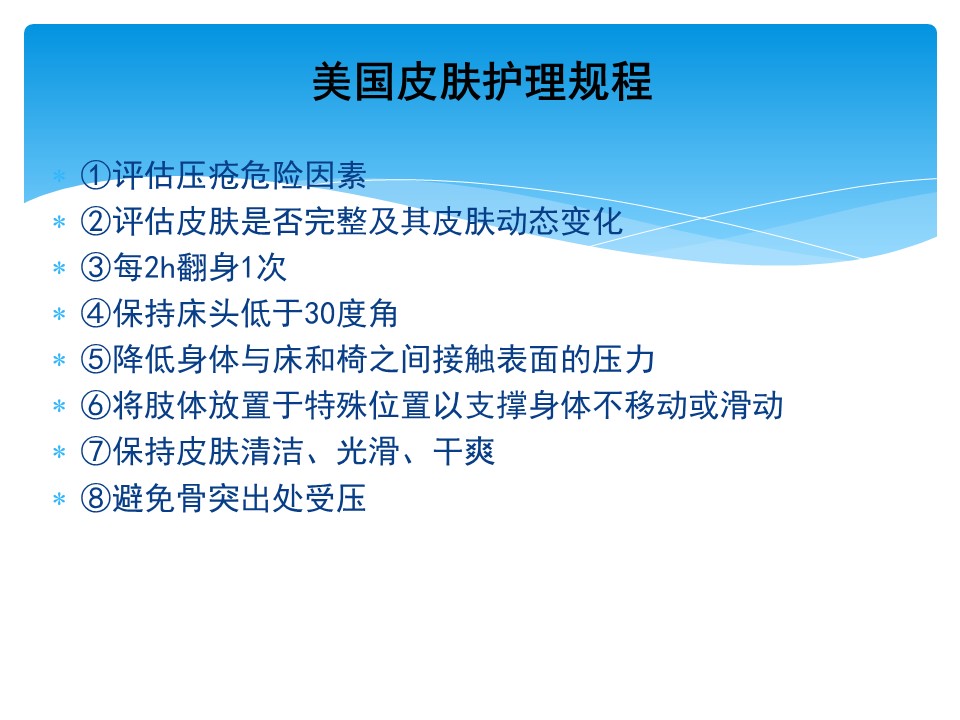 美国皮肤护理规程

* ①评估压疮危险因素
* ②评估皮肤是否完整及其皮肤动态变化
* ③每2h翻身1次
* ④保持床头低于30度角
* ⑤降低身体与床和椅之间接触表面的压力
* ⑥将肢体放置于特殊位置以支撑身体不移动或滑动
* ⑦保持皮肤清洁、光滑、干爽
* ⑧避免骨突出处受压